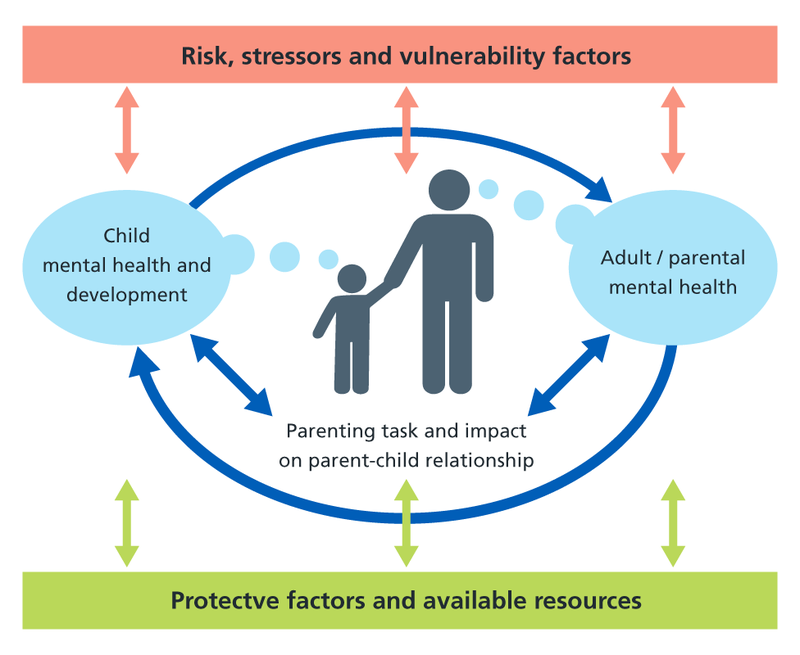 Risk, stressors and vulnerability factors

Child mental health and development

Adult / parental mental health

Parenting task and impact on parent-child relationship

Protectve factors and available resources